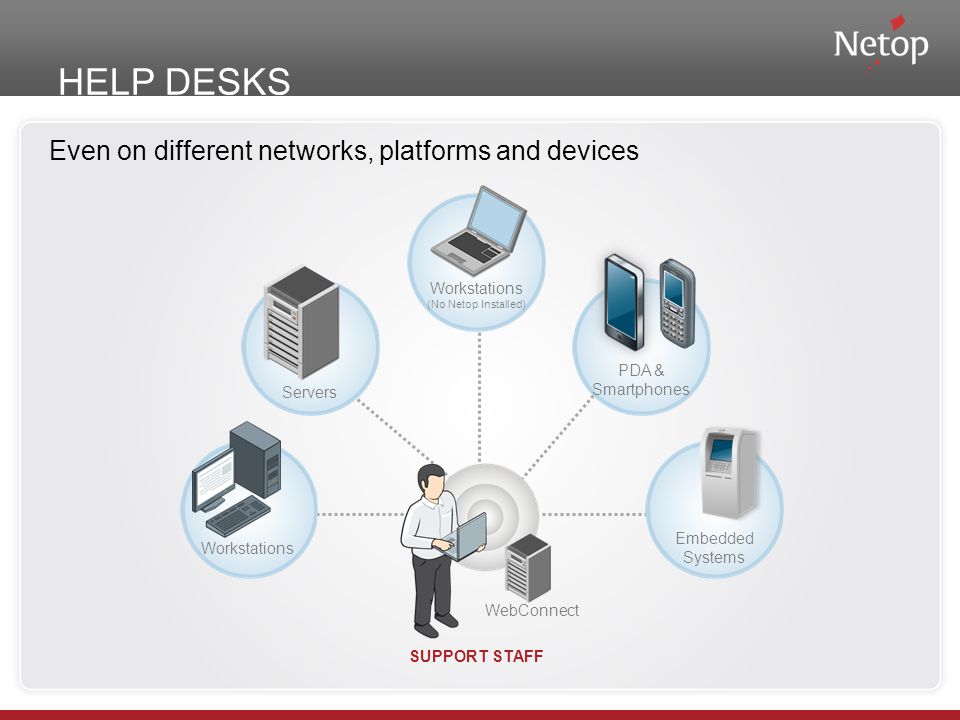 Netop

HELP DESKS

Even on different networks, platforms and devices

Workstations
(No Netop Installed)

Servers

PDA & Smartphones

Workstations

Embedded Systems

WebConnect

SUPPORT STAFF